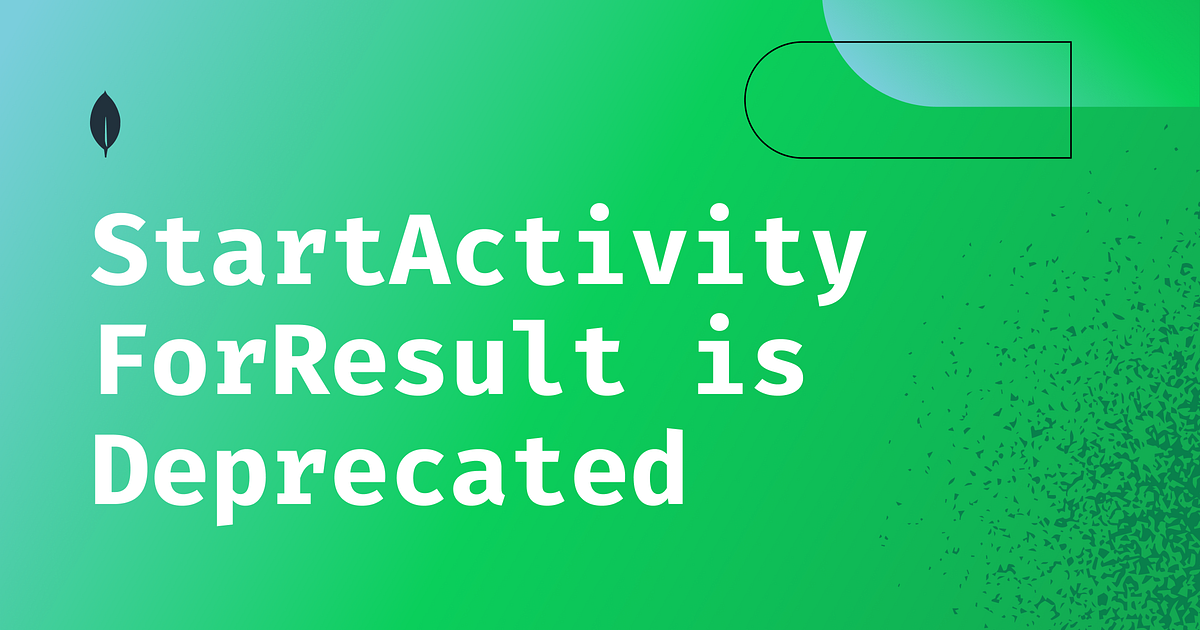 StartActivity ForResult is Deprecated